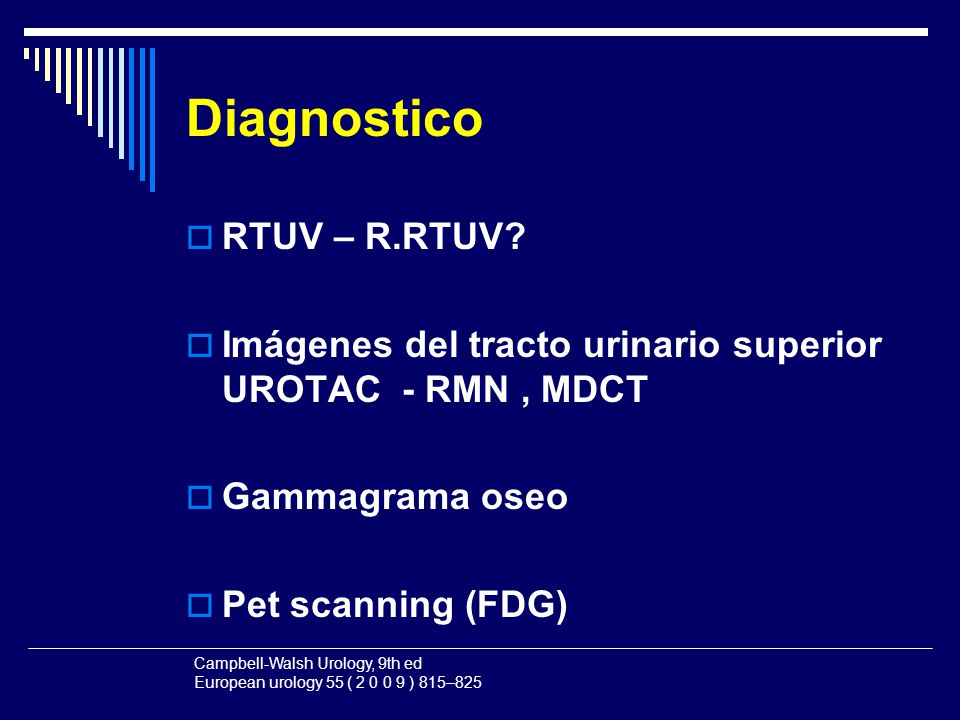 Diagnostico

RTUV – R.RTUV?

Imágenes del tracto urinario superior UROTAC - RMN , MDCT

Gammagrama oseo

Pet scanning (FDG)

Campbell-Walsh Urology, 9th ed
European urology 55 ( 2 0 0 9 ) 815–825